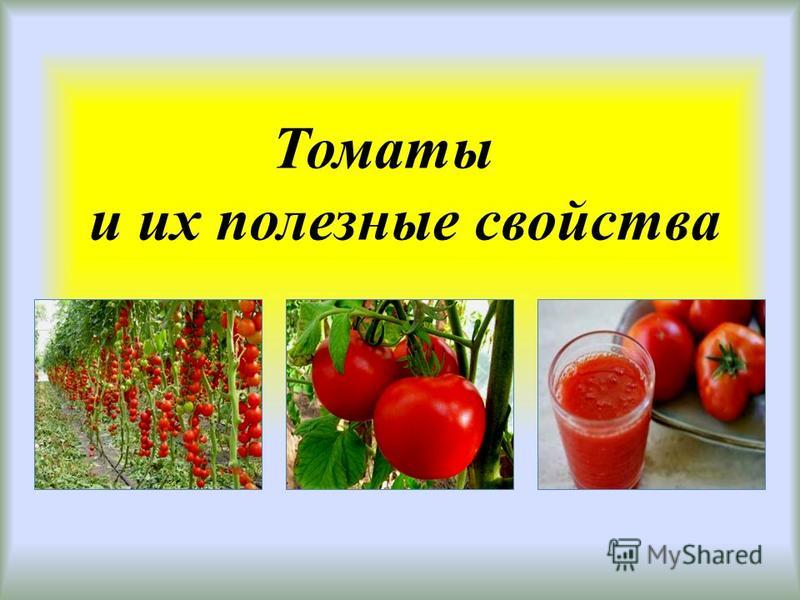 Томаты
и их полезные свойства

MyShared